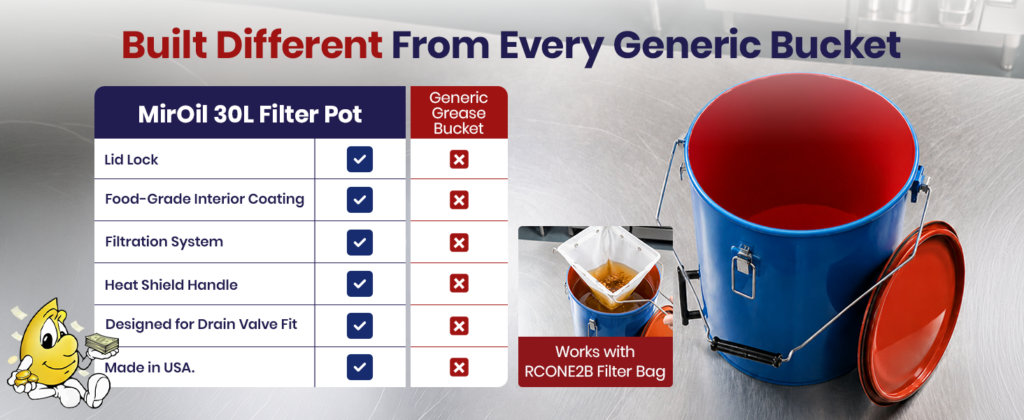 Built Different From Every Generic Bucket

| MirOil 30L Filter Pot | | Generic Grease Bucket |
|---|---|---|
| Lid Lock | ✓ | ✗ |
| Food-Grade Interior Coating | ✓ | ✗ |
| Filtration System | ✓ | ✗ |
| Heat Shield Handle | ✓ | ✗ |
| Designed for Drain Valve Fit | ✓ | ✗ |
| Made in USA. | ✓ | ✗ |

Works with RCONE2B Filter Bag